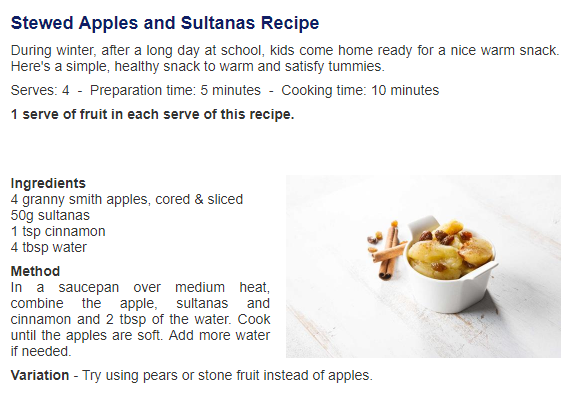 Stewed Apples and Sultanas Recipe

During winter, after a long day at school, kids come home ready for a nice warm snack. Here's a simple, healthy snack to warm and satisfy tummies.

Serves: 4 - Preparation time: 5 minutes - Cooking time: 10 minutes

1 serve of fruit in each serve of this recipe.

Ingredients
4 granny smith apples, cored & sliced
50g sultanas
1 tsp cinnamon
4 tbsp water

Method
In a saucepan over medium heat, combine the apple, sultanas and cinnamon and 2 tbsp of the water. Cook until the apples are soft. Add more water if needed.

Variation - Try using pears or stone fruit instead of apples.